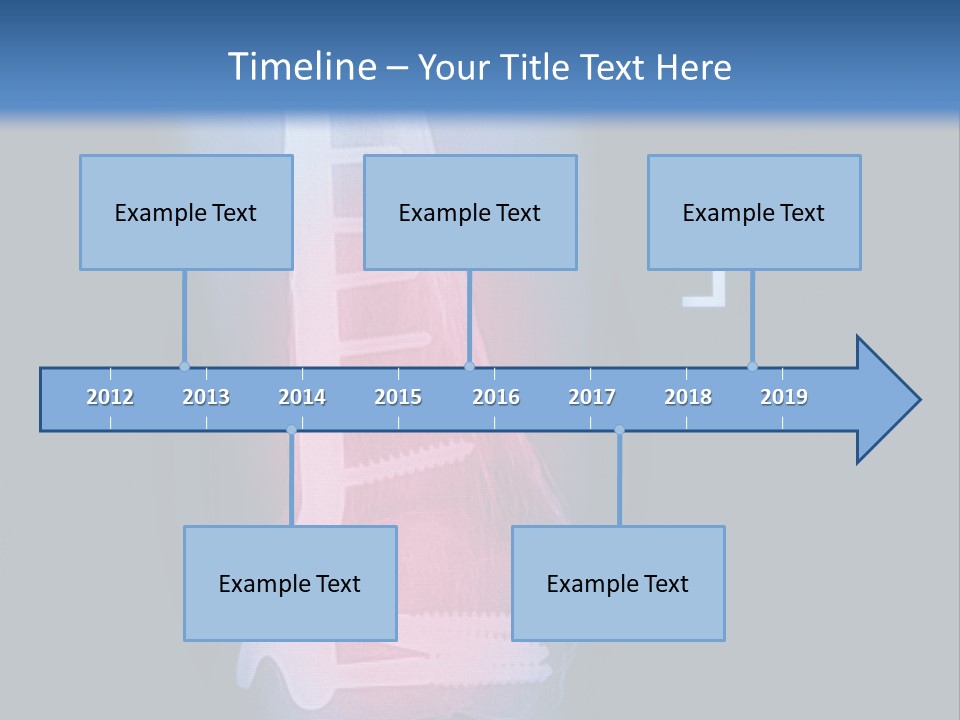 Timeline – Your Title Text Here

Example Text

Example Text

Example Text

2012 2013 2014 2015 2016 2017 2018 2019

Example Text

Example Text